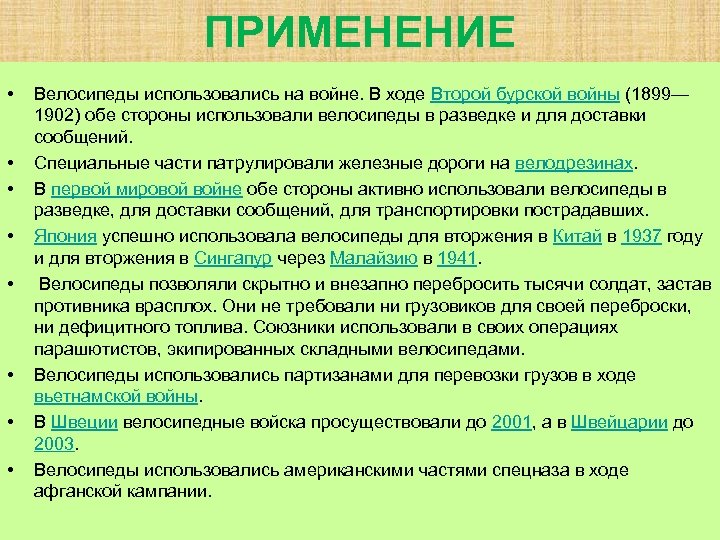 ПРИМЕНЕНИЕ

• Велосипеды использовались на войне. В ходе Второй бурской войны (1899—1902) обе стороны использовали велосипеды в разведке и для доставки сообщений.

• Специальные части патрулировали железные дороги на велодрезинах.

• В первой мировой войне обе стороны активно использовали велосипеды в разведке, для доставки сообщений, для транспортировки пострадавших.

• Япония успешно использовала велосипеды для вторжения в Китай в 1937 году и для вторжения в Сингапур через Малайзию в 1941.

• Велосипеды позволяли скрытно и внезапно перебросить тысячи солдат, застав противника врасплох. Они не требовали ни грузовиков для своей переброски, ни дефицитного топлива. Союзники использовали в своих операциях парашютистов, экипированных складными велосипедами.

• Велосипеды использовались партизанами для перевозки грузов в ходе вьетнамской войны.

• В Швеции велосипедные войска просуществовали до 2001, а в Швейцарии до 2003.

• Велосипеды использовались американскими частями спецназа в ходе афганской кампании.